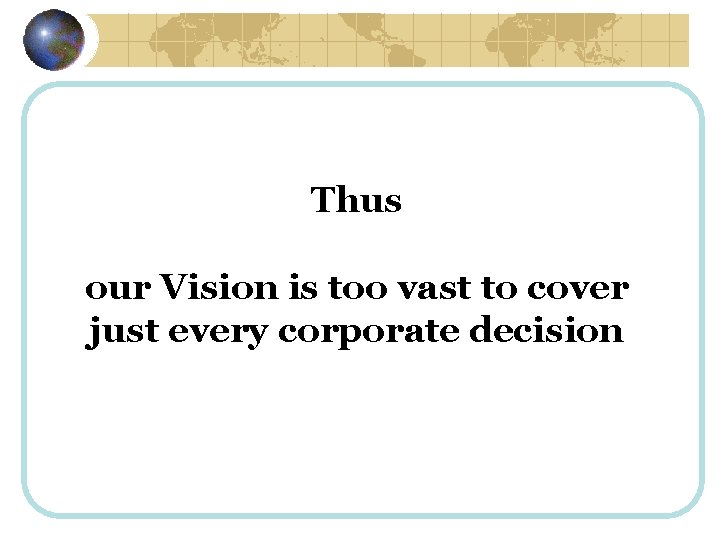 Thus

our Vision is too vast to cover just every corporate decision